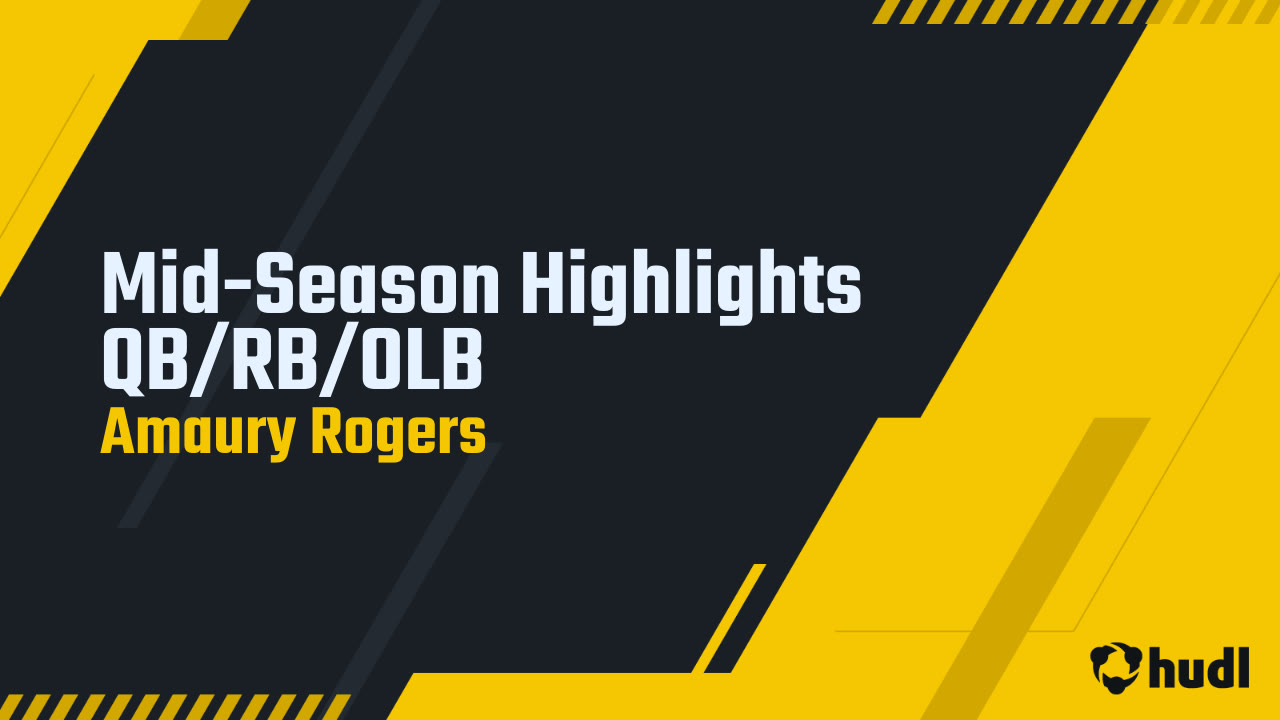 Mid-Season Highlights
QB/RB/OLB
Amaury Rogers

hudl